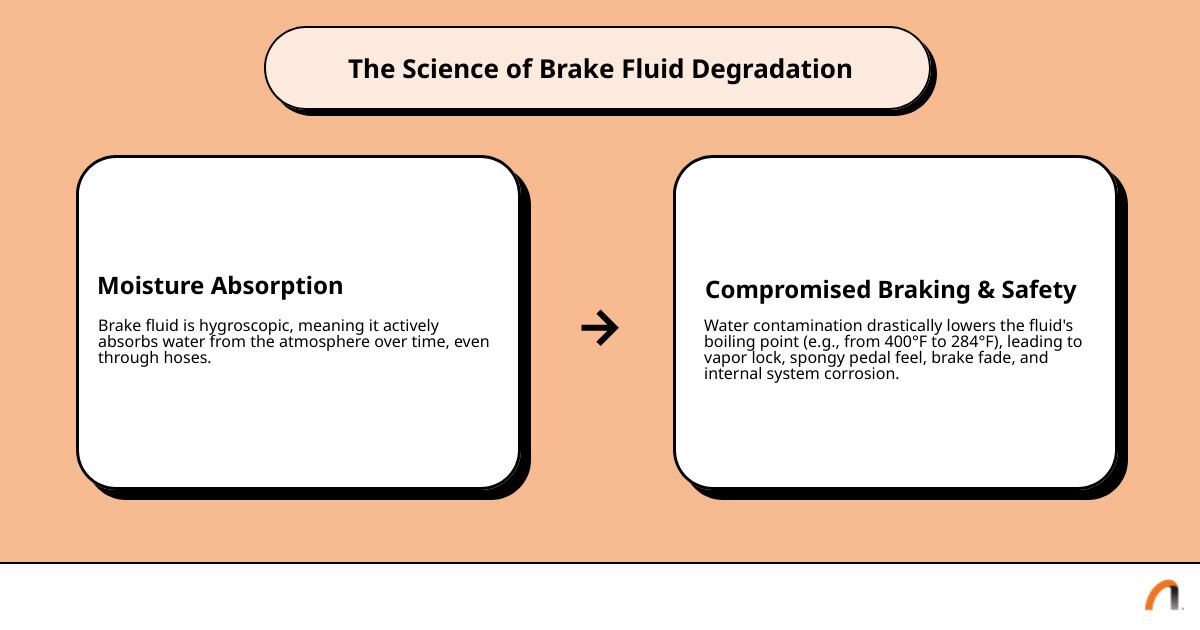 The Science of Brake Fluid Degradation

Moisture Absorption

Brake fluid is hygroscopic, meaning it actively absorbs water from the atmosphere over time, even through hoses.

→

Compromised Braking & Safety

Water contamination drastically lowers the fluid's boiling point (e.g., from 400°F to 284°F), leading to vapor lock, spongy pedal feel, brake fade, and internal system corrosion.